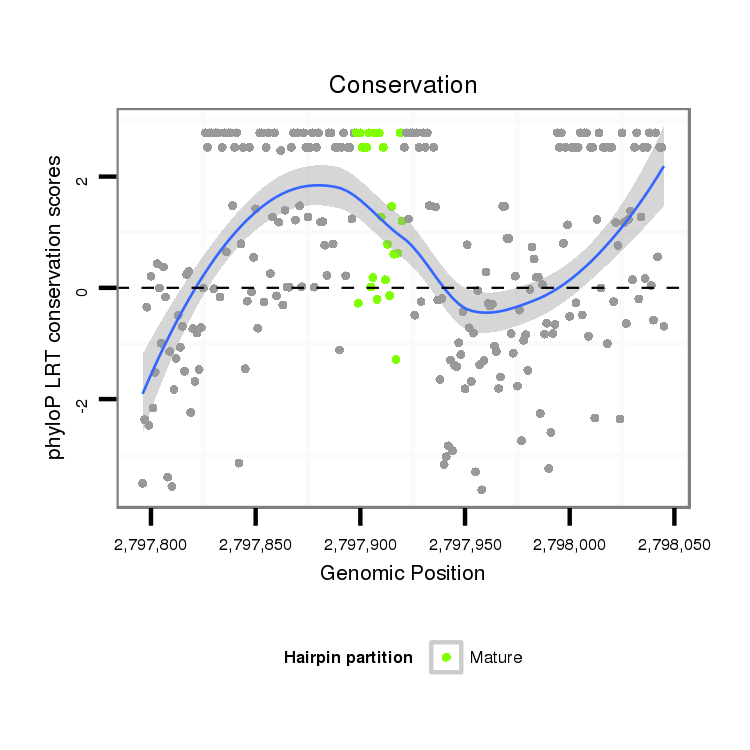 Conservation

phyloP LRT conservation scores

2
0
-2

2,797,800
2,797,850
2,797,900
2,797,950
2,798,000
2,798,050

Genomic Position

Hairpin partition
Mature